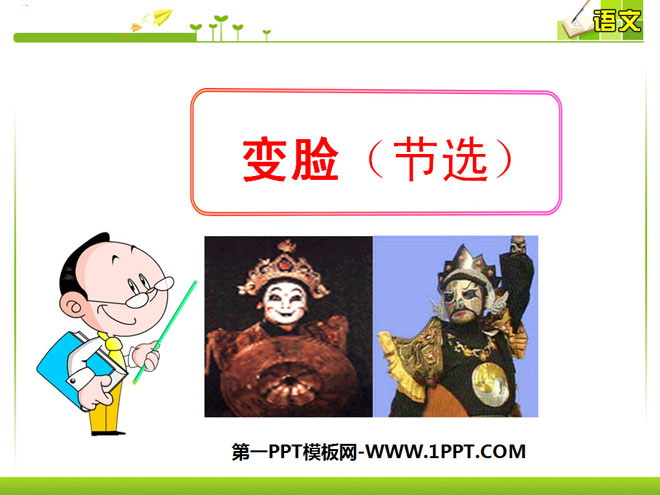 语文

变脸（节选）

第一PPT模板网-WWW.1PPT.COM